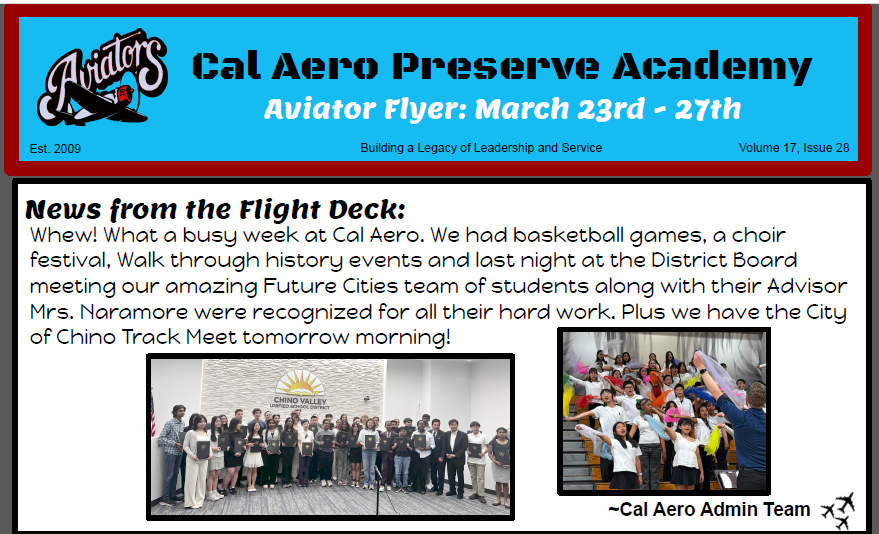 Aviators

Cal Aero Preserve Academy

Aviator Flyer: March 23rd - 27th

Est. 2009

Building a Legacy of Leadership and Service

Volume 17, Issue 28

News from the Flight Deck:

Whew! What a busy week at Cal Aero. We had basketball games, a choir festival, Walk through history events and last night at the District Board meeting our amazing Future Cities team of students along with their Advisor Mrs. Naramore were recognized for all their hard work. Plus we have the City of Chino Track Meet tomorrow morning!

CHINO VALLEY UNIFIED SCHOOL DISTRICT

~Cal Aero Admin Team